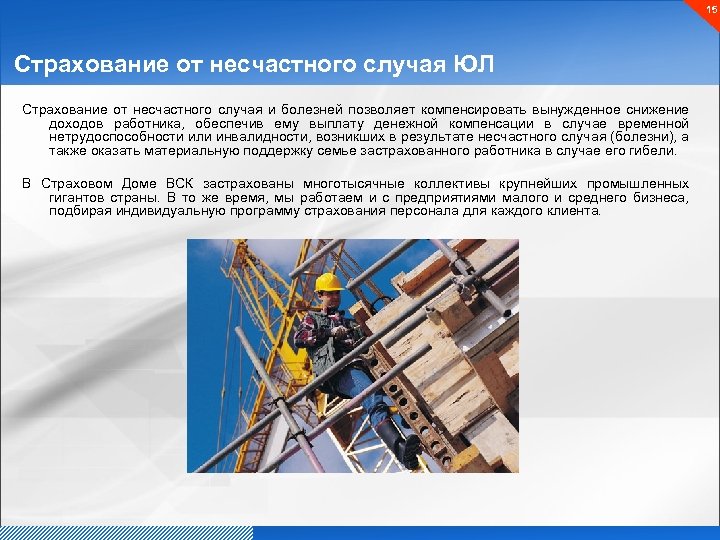 15

Страхование от несчастного случая ЮЛ

Страхование от несчастного случая и болезней позволяет компенсировать вынужденное снижение доходов работника, обеспечив ему выплату денежной компенсации в случае временной нетрудоспособности или инвалидности, возникших в результате несчастного случая (болезни), а также оказать материальную поддержку семье застрахованного работника в случае его гибели.

В Страховом Доме ВСК застрахованы многотысячные коллективы крупнейших промышленных гигантов страны. В то же время, мы работаем и с предприятиями малого и среднего бизнеса, подбирая индивидуальную программу страхования персонала для каждого клиента.